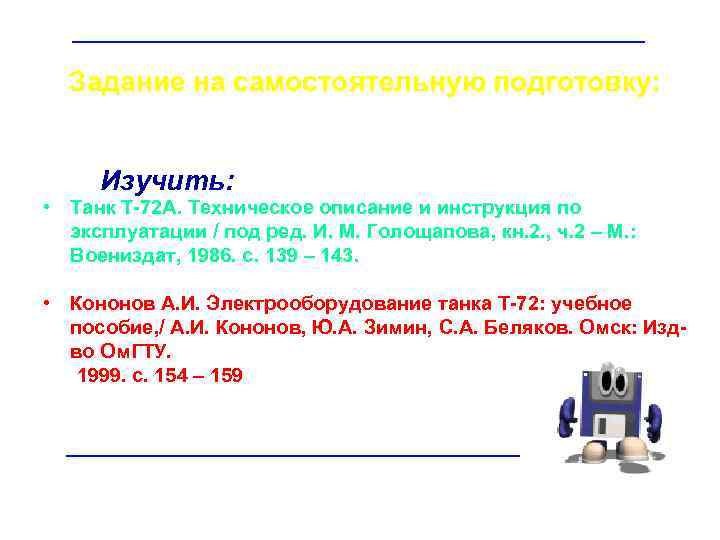 Задание на самостоятельную подготовку:

Изучить:

• Танк Т-72А. Техническое описание и инструкция по эксплуатации / под ред. И. М. Голощапова, кн.2., ч.2 – М.: Воениздат, 1986. с. 139 – 143.

• Кононов А.И. Электрооборудование танка Т-72: учебное пособие,/ А.И. Кононов, Ю.А. Зимин, С.А. Беляков. Омск: Изд-во ОмГТУ.
1999. с. 154 – 159